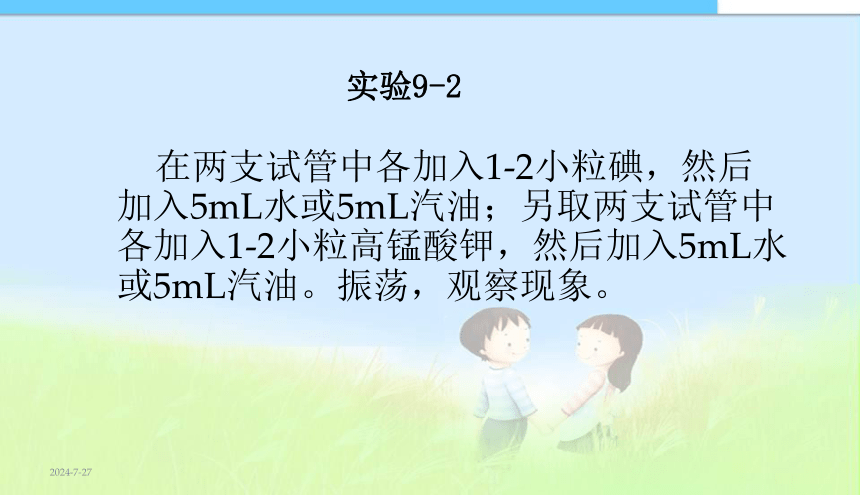 实验9-2

在两支试管中各加入1-2小粒碘，然后加入5mL水或5mL汽油；另取两支试管中各加入1-2小粒高锰酸钾，然后加入5mL水或5mL汽油。振荡，观察现象。

2024-7-27